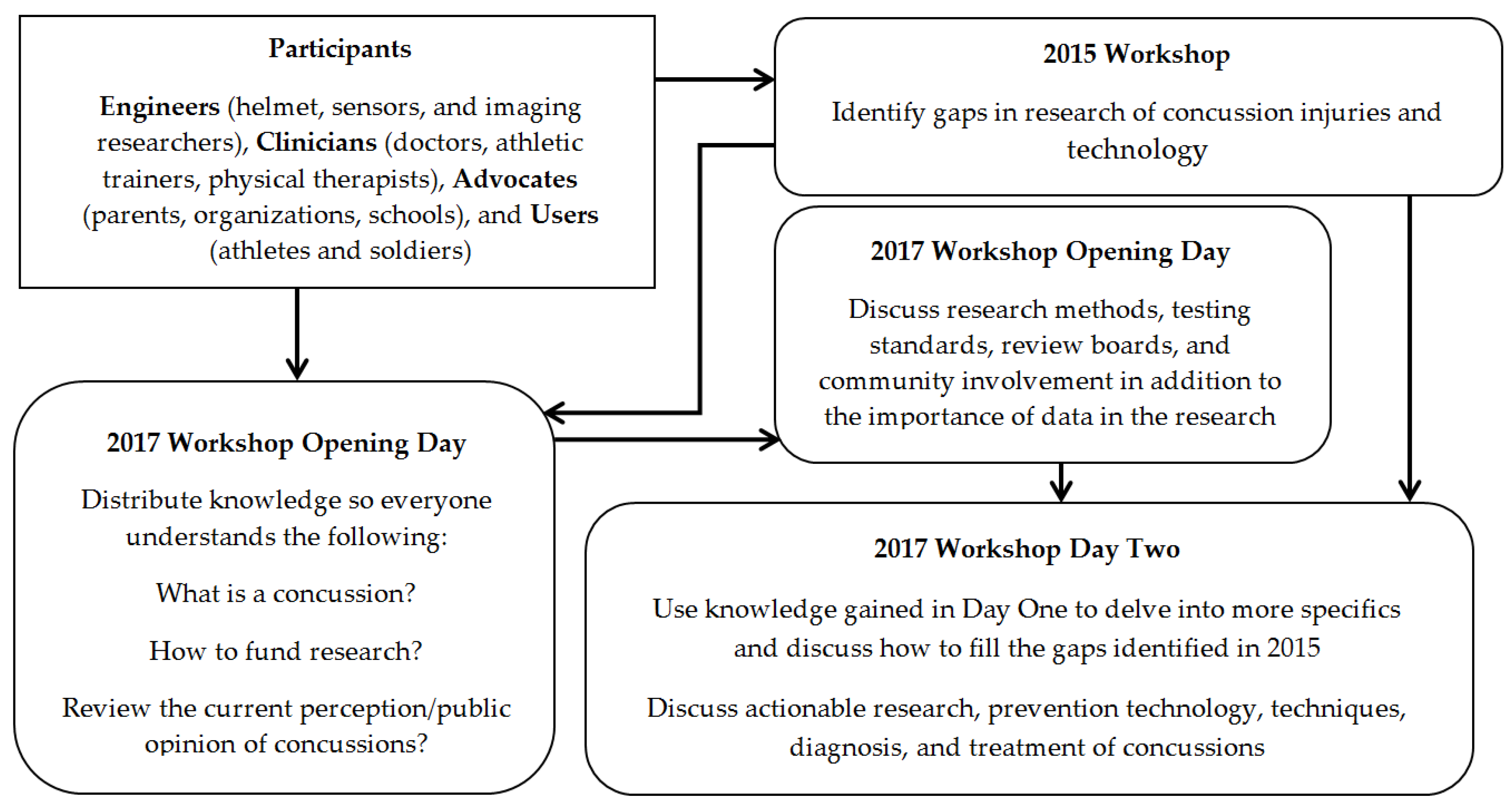 Participants

Engineers (helmet, sensors, and imaging researchers), Clinicians (doctors, athletic trainers, physical therapists), Advocates (parents, organizations, schools), and Users (athletes and soldiers)

2015 Workshop

Identify gaps in research of concussion injuries and technology

2017 Workshop Opening Day

Discuss research methods, testing standards, review boards, and community involvement in addition to the importance of data in the research

2017 Workshop Opening Day

Distribute knowledge so everyone understands the following:

What is a concussion?

How to fund research?

Review the current perception/public opinion of concussions?

2017 Workshop Day Two

Use knowledge gained in Day One to delve into more specifics and discuss how to fill the gaps identified in 2015

Discuss actionable research, prevention technology, techniques, diagnosis, and treatment of concussions